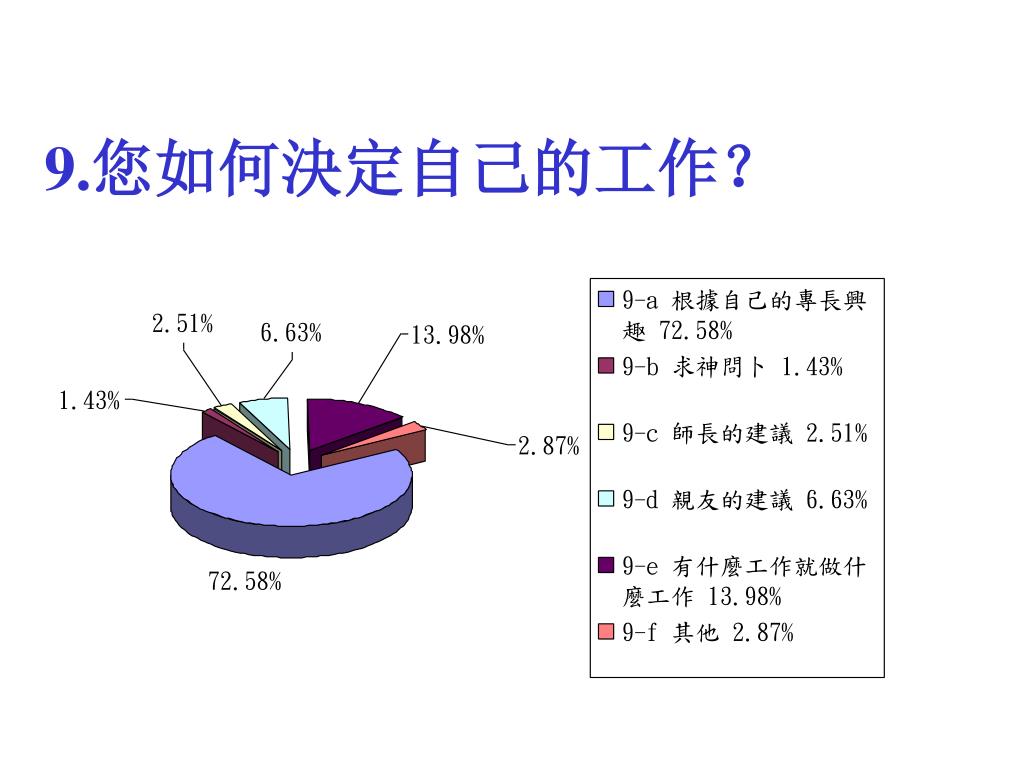 9.您如何決定自己的工作？

2.51%
6.63%
13.98%
1.43%
2.87%
72.58%

9-a 根據自己的專長興趣 72.58%
9-b 求神問卜 1.43%
9-c 師長的建議 2.51%
9-d 親友的建議 6.63%
9-e 有什麼工作就做什麼工作 13.98%
9-f 其他 2.87%